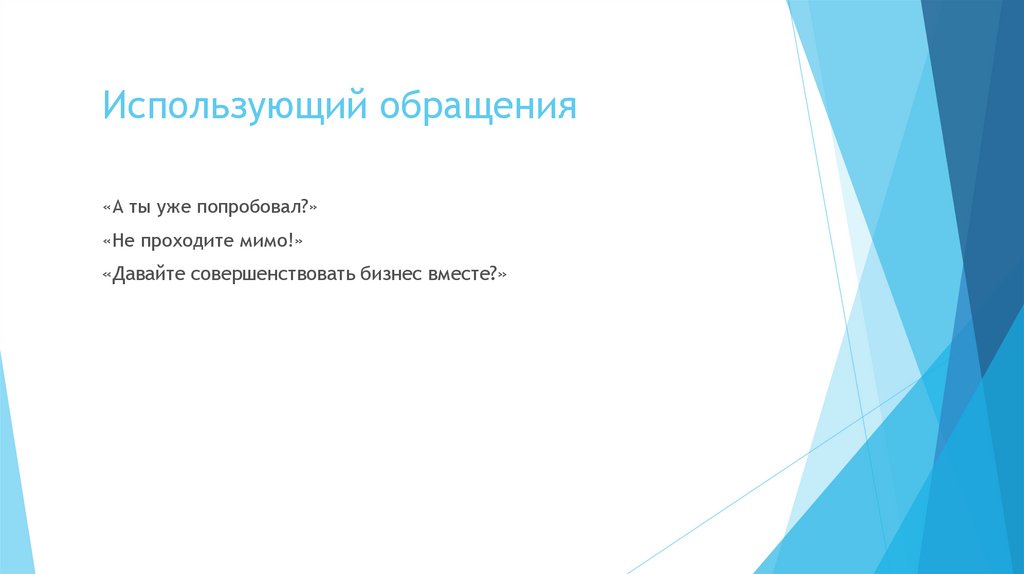 Использующий обращения

«А ты уже попробовал?»

«Не проходите мимо!»

«Давайте совершенствовать бизнес вместе?»